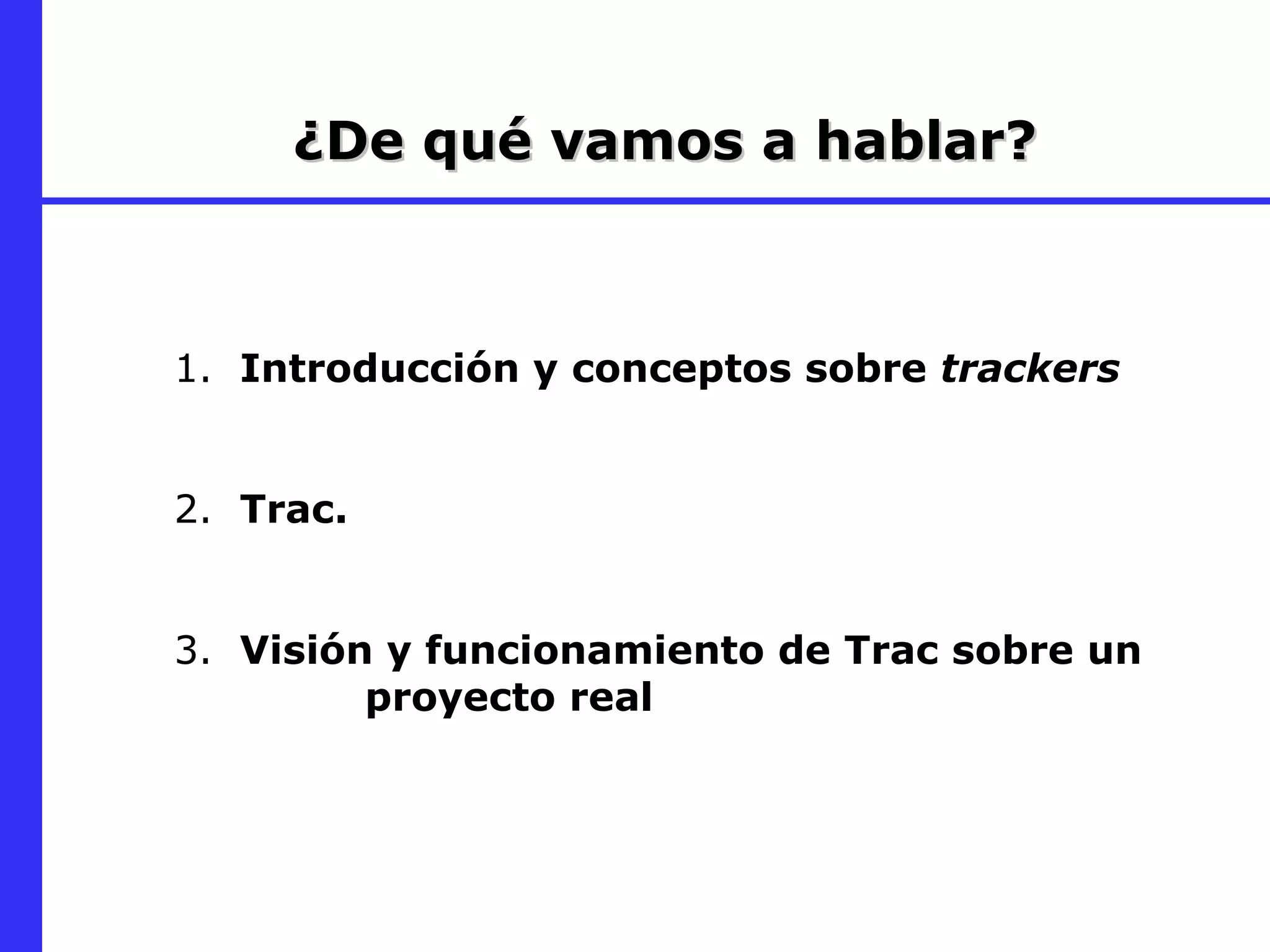 ¿De qué vamos a hablar?

1. Introducción y conceptos sobre trackers

2. Trac.

3. Visión y funcionamiento de Trac sobre un proyecto real